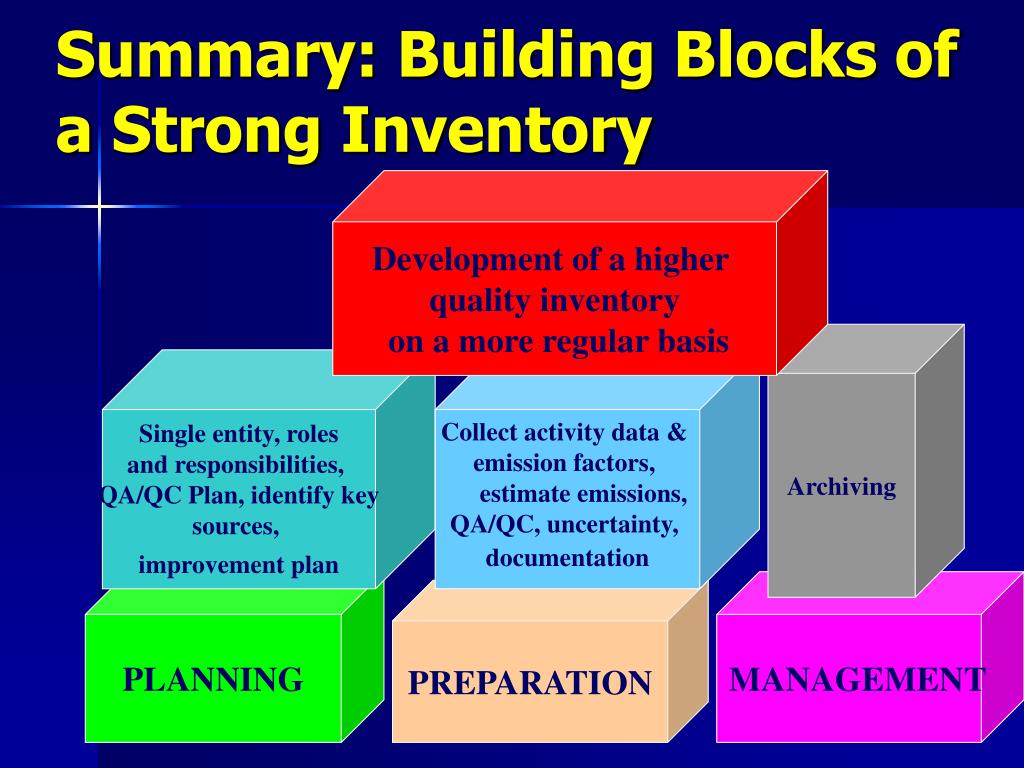 Summary: Building Blocks of a Strong Inventory

Development of a higher quality inventory on a more regular basis

Single entity, roles and responsibilities, QA/QC Plan, identify key sources, improvement plan

Collect activity data & emission factors, estimate emissions, QA/QC, uncertainty, documentation

Archiving

PLANNING

PREPARATION

MANAGEMENT